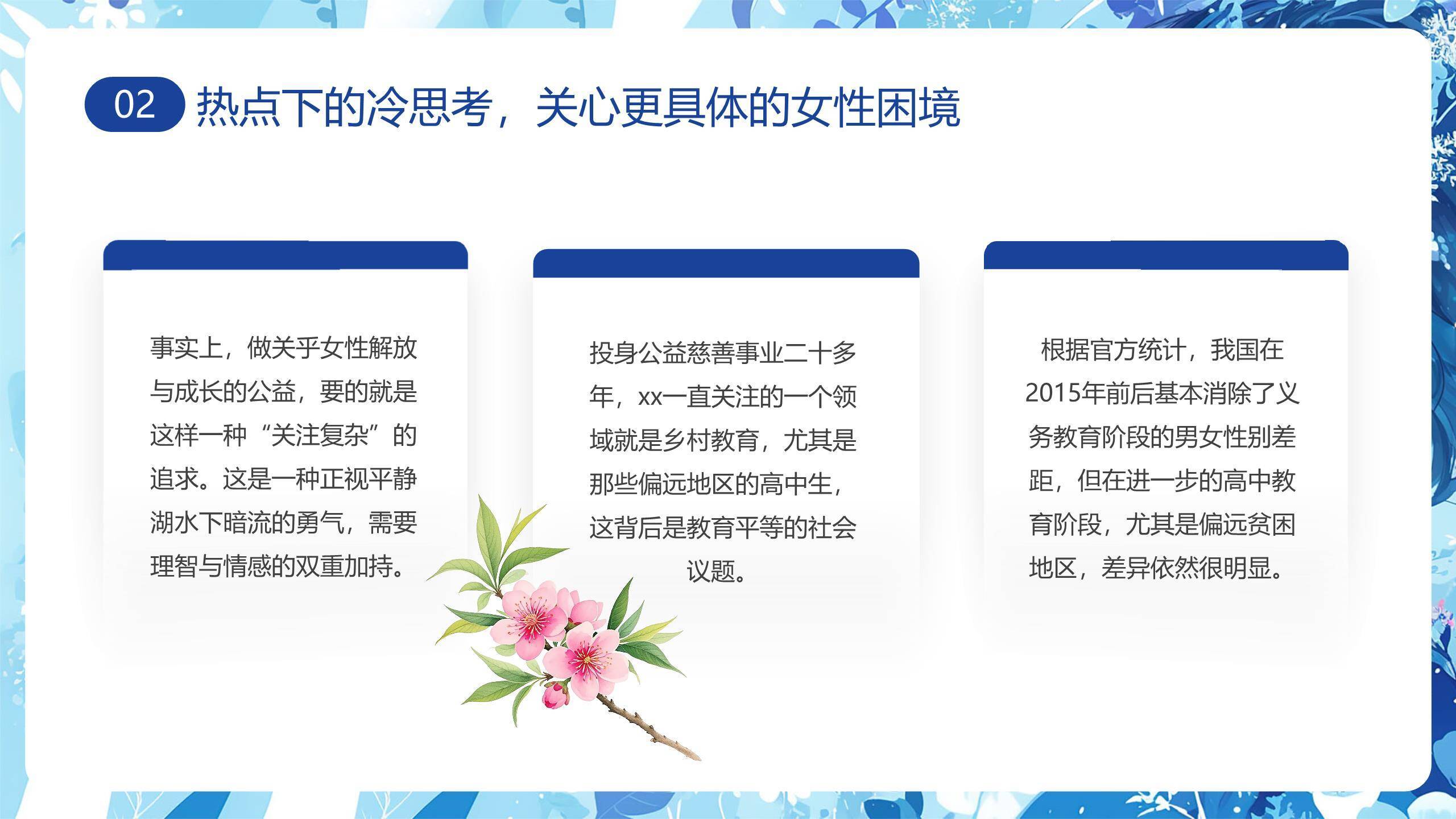 02 热点下的冷思考，关心更具体的女性困境

事实上，做关乎女性解放与成长的公益，要的就是这样一种“关注复杂”的追求。这是一种正视平静湖水下暗流的勇气，需要理智与情感的双重加持。

投身公益慈善事业二十多年，xx一直关注的一个领域就是乡村教育，尤其是那些偏远地区的高中生，这背后是教育平等的社会议题。

根据官方统计，我国在2015年前后基本消除了义务教育阶段的男女性别差距，但在进一步的高中教育阶段，尤其是偏远贫困地区，差异依然很明显。